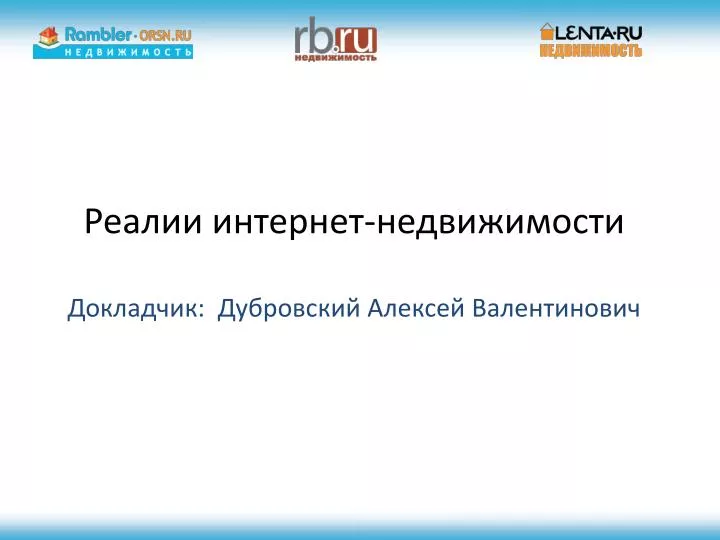 Rambler · ORSN.RU
НЕДВИЖИМОСТЬ

rb.ru
недвижимость

LENTA·RU
НЕДВИЖИМОСТЬ

Реалии интернет-недвижимости

Докладчик: Дубровский Алексей Валентинович